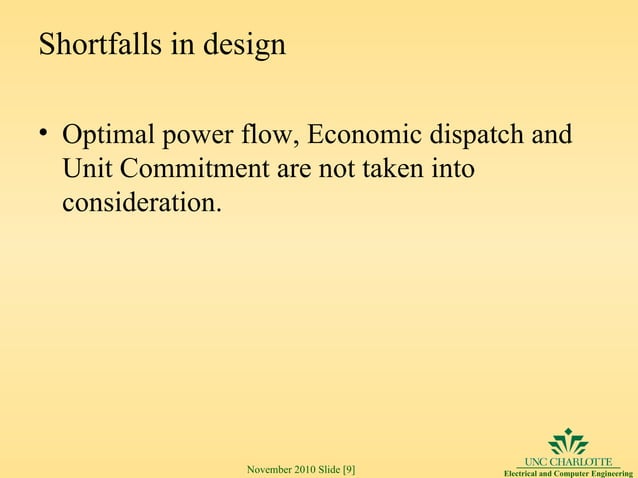 Shortfalls in design

• Optimal power flow, Economic dispatch and Unit Commitment are not taken into consideration.

November 2010 Slide [9]

UNC CHARLOTTE
Electrical and Computer Engineering